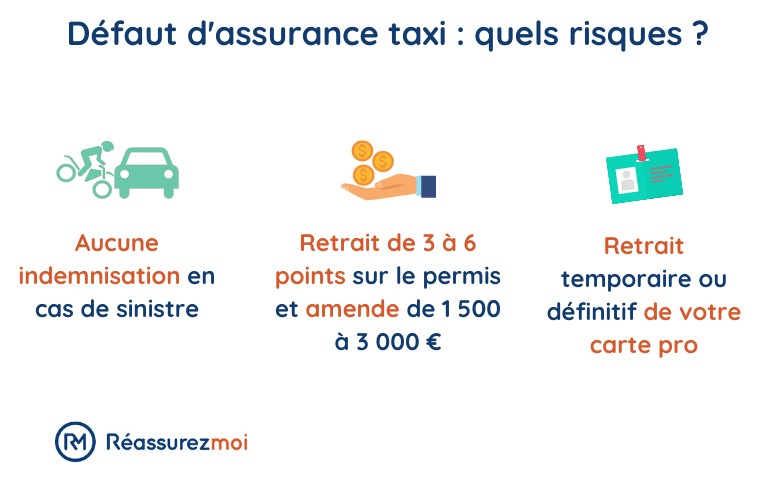 Défaut d'assurance taxi : quels risques ?

Aucune indemnisation en cas de sinistre

Retrait de 3 à 6 points sur le permis et amende de 1 500 à 3 000 €

Retrait temporaire ou définitif de votre carte pro

RM Réassurezmoi